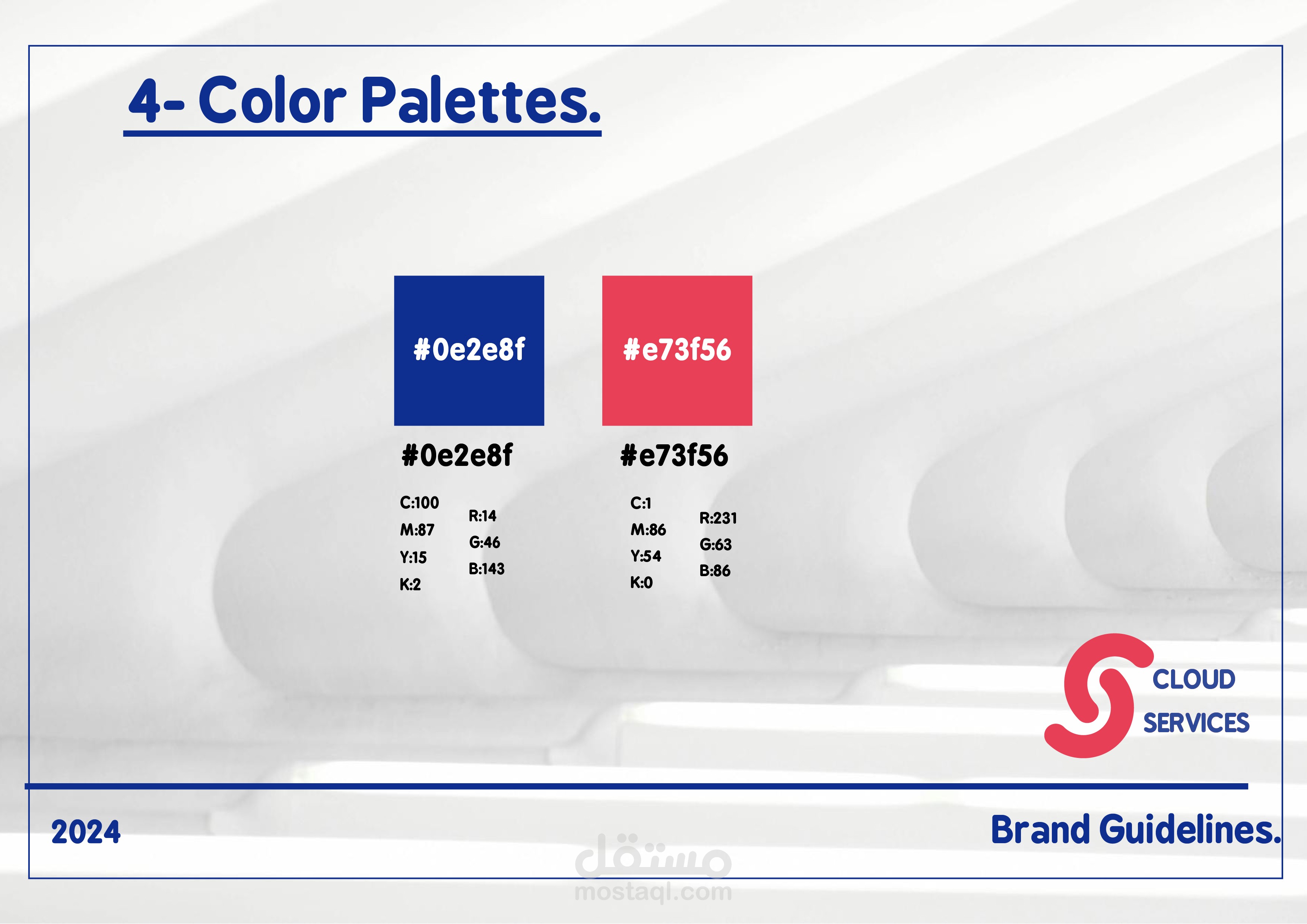 4- Color Palettes.

#0e2e8f

#0e2e8f

C:100
M:87
Y:15
K:2

R:14
G:46
B:143

#e73f56

#e73f56

C:1
M:86
Y:54
K:0

R:231
G:63
B:86

CLOUD
SERVICES

2024

Brand Guidelines.

مستقل
mostaql.com